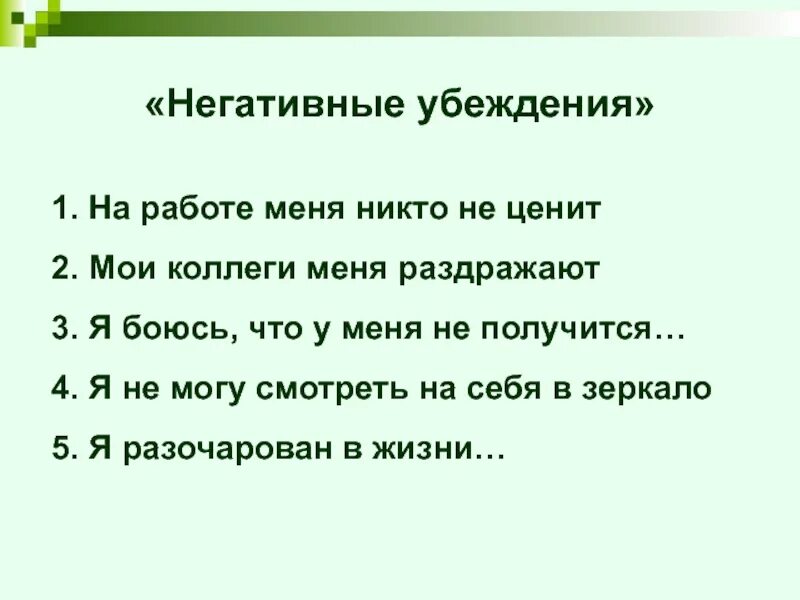 «Негативные убеждения»

1. На работе меня никто не ценит

2. Мои коллеги меня раздражают

3. Я боюсь, что у меня не получится…

4. Я не могу смотреть на себя в зеркало

5. Я разочарован в жизни…